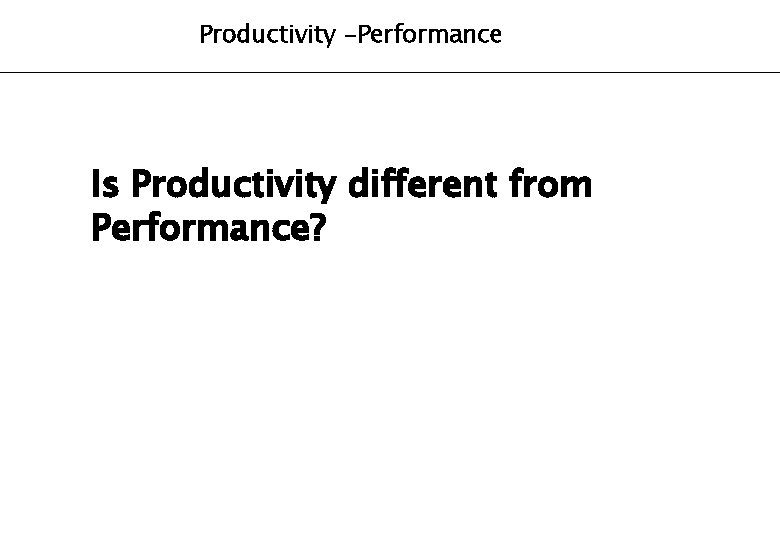 Productivity –Performance

Is Productivity different from Performance?